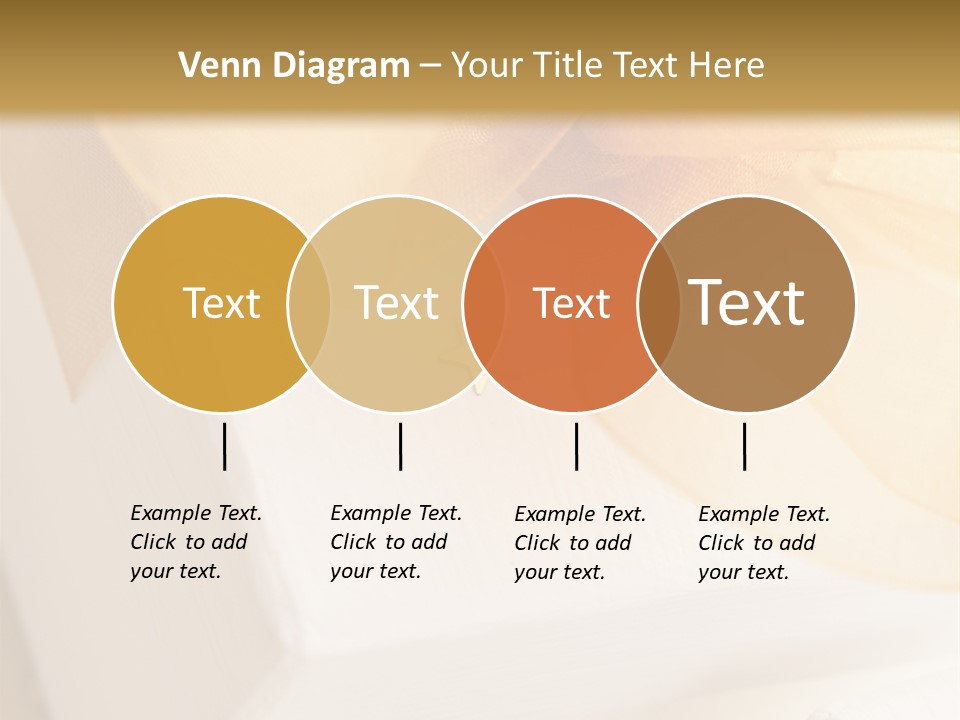 Venn Diagram – Your Title Text Here

Text

Text

Text

Text

Example Text. Click to add your text.

Example Text. Click to add your text.

Example Text. Click to add your text.

Example Text. Click to add your text.